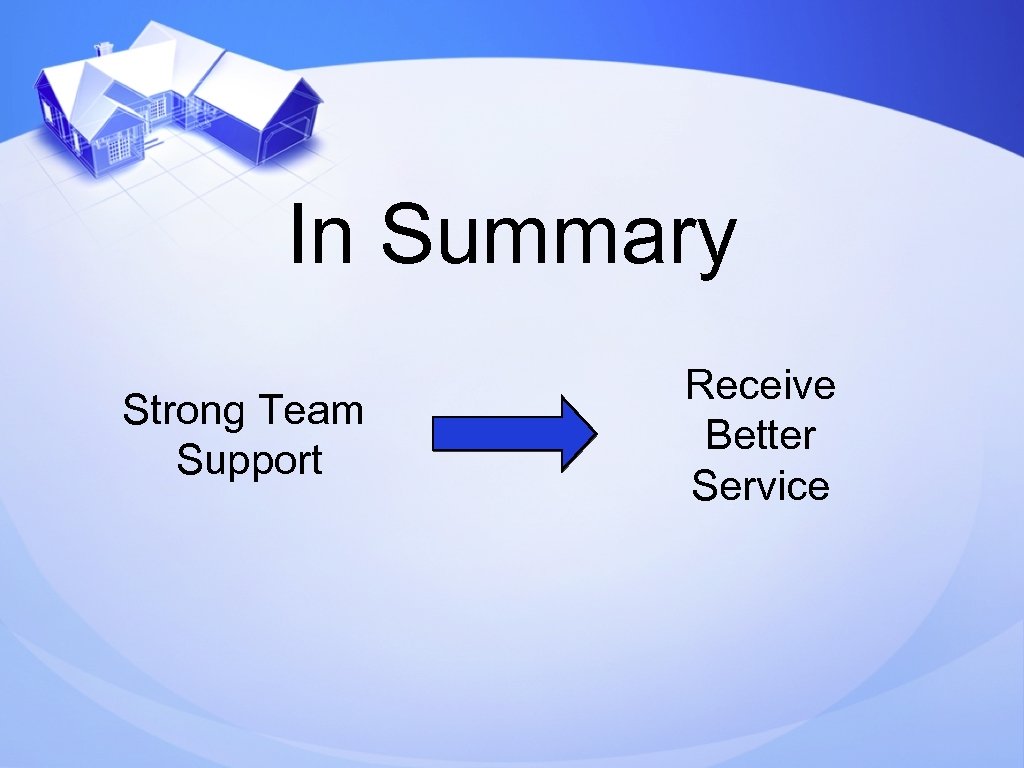 In Summary

Strong Team Support

Receive Better Service